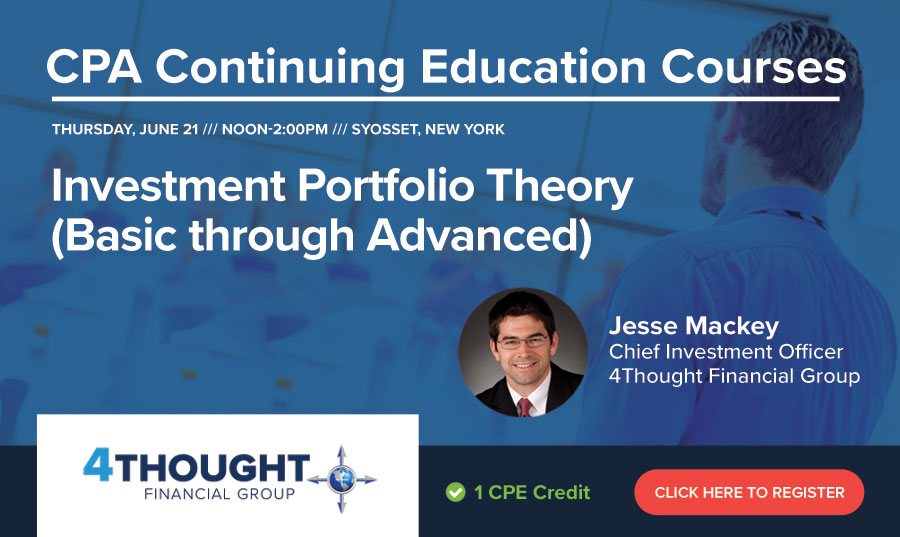 CPA Continuing Education Courses

THURSDAY, JUNE 21 /// NOON-2:00PM /// SYOSSET, NEW YORK

Investment Portfolio Theory (Basic through Advanced)

Jesse Mackey
Chief Investment Officer
4Thought Financial Group

4THOUGHT
FINANCIAL GROUP

1 CPE Credit

CLICK HERE TO REGISTER